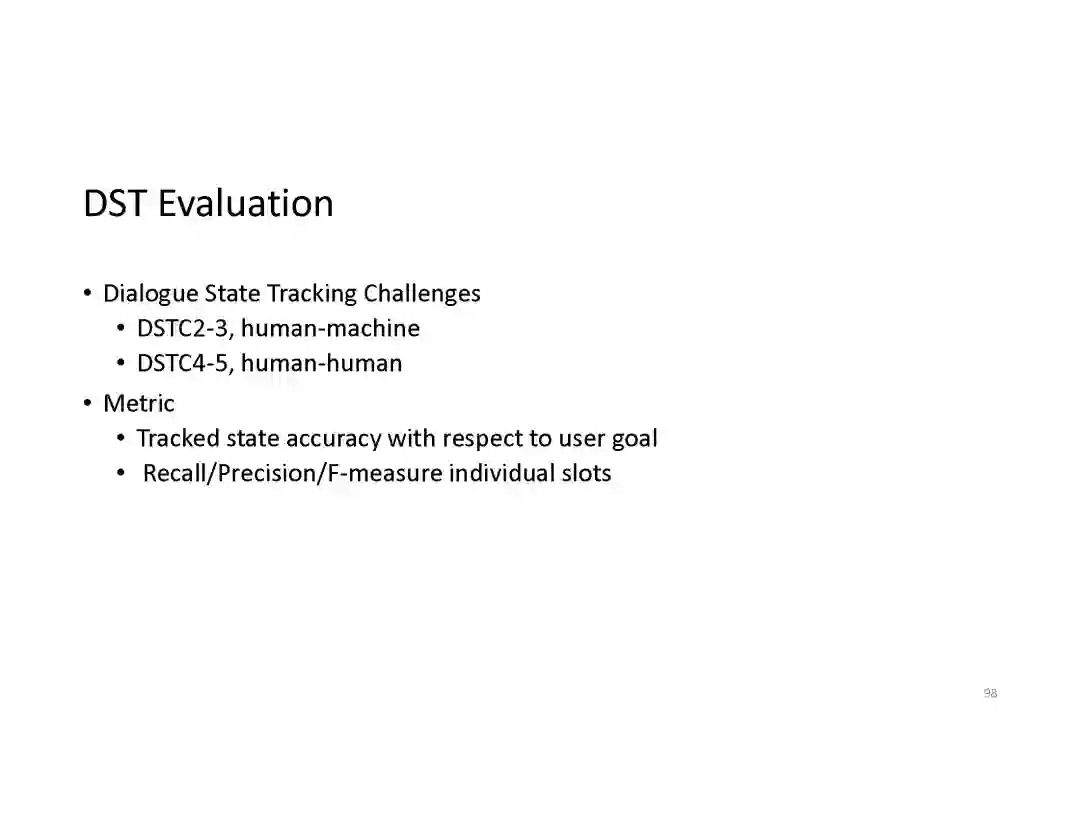 DST Evaluation

• Dialogue State Tracking Challenges
  • DSTC2-3, human-machine
  • DSTC4-5, human-human
• Metric
  • Tracked state accuracy with respect to user goal
  • Recall/Precision/F-measure individual slots

98